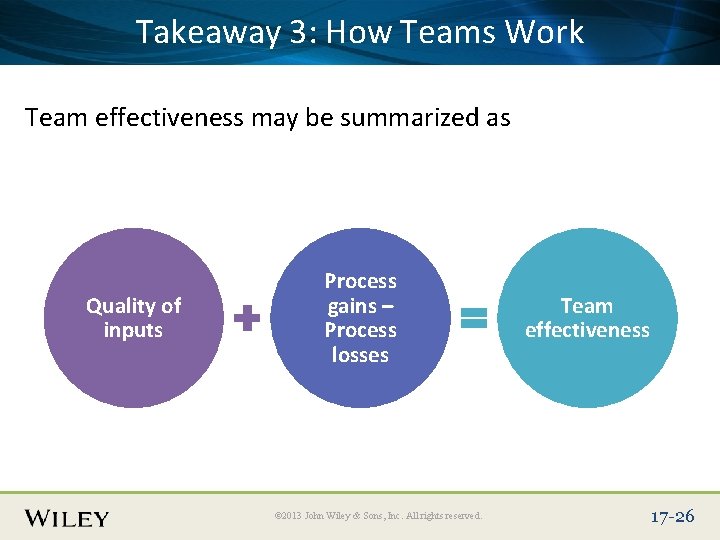 Takeaway 3: How Teams Work

Team effectiveness may be summarized as

Quality of inputs + Process gains – Process losses = Team effectiveness

WILEY

©2013 John Wiley & Sons, Inc. All rights reserved.

17-26